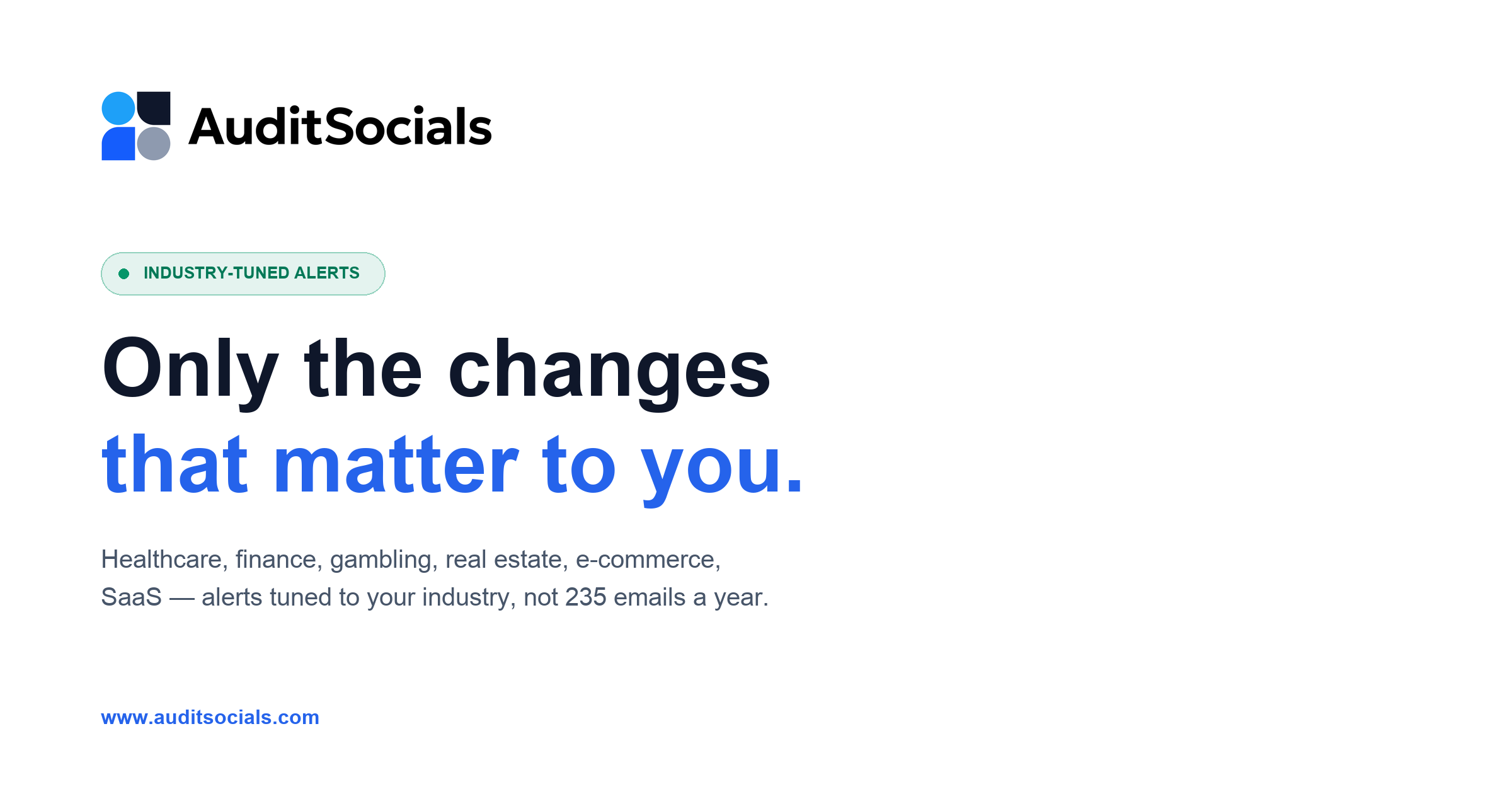 AuditSocials

INDUSTRY-TUNED ALERTS

Only the changes
that matter to you.

Healthcare, finance, gambling, real estate, e-commerce, SaaS — alerts tuned to your industry, not 235 emails a year.

www.auditsocials.com